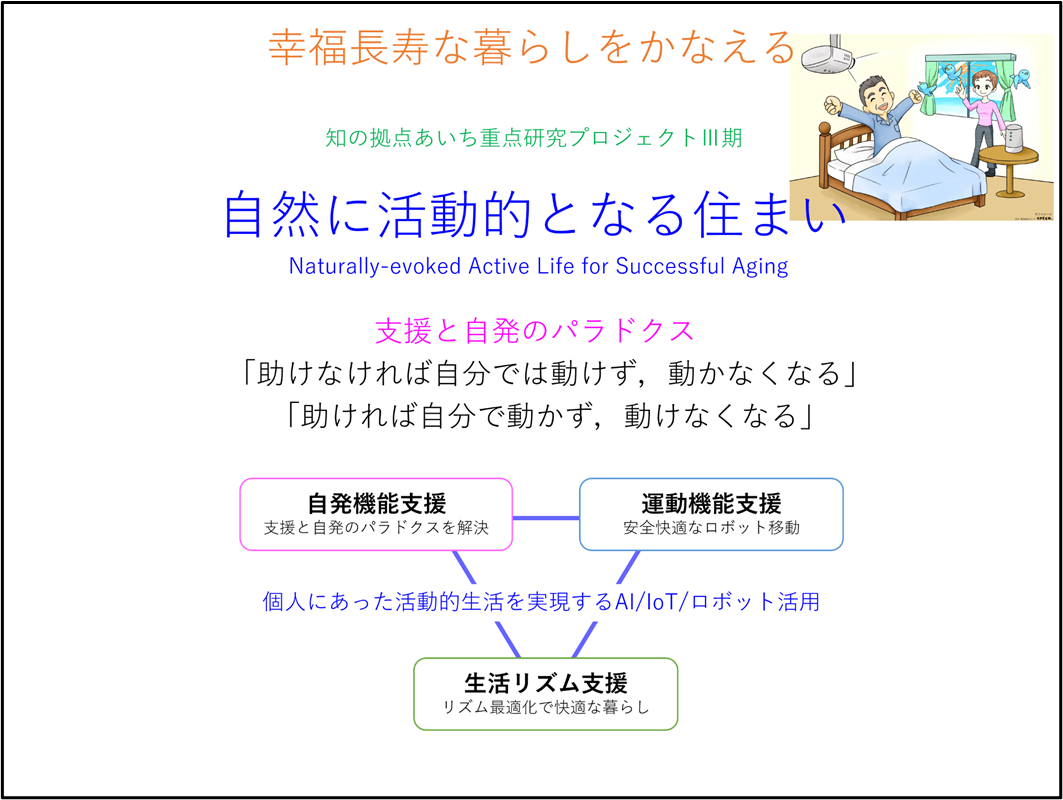 幸福長寿な暮らしをかなえる

知の拠点あいち重点研究プロジェクトIII期

自然に活動的となる住まい

Naturally-evoked Active Life for Successful Aging

支援と自発のパラドクス

「助けなければ自分では動けず，動かなくなる」

「助ければ自分で動かず，動けなくなる」

自発機能支援
支援と自発のパラドクスを解決

運動機能支援
安全快適なロボット移動

個人にあった活動的生活を実現するAI/IoT/ロボット活用

生活リズム支援
リズム最適化で快適な暮らし